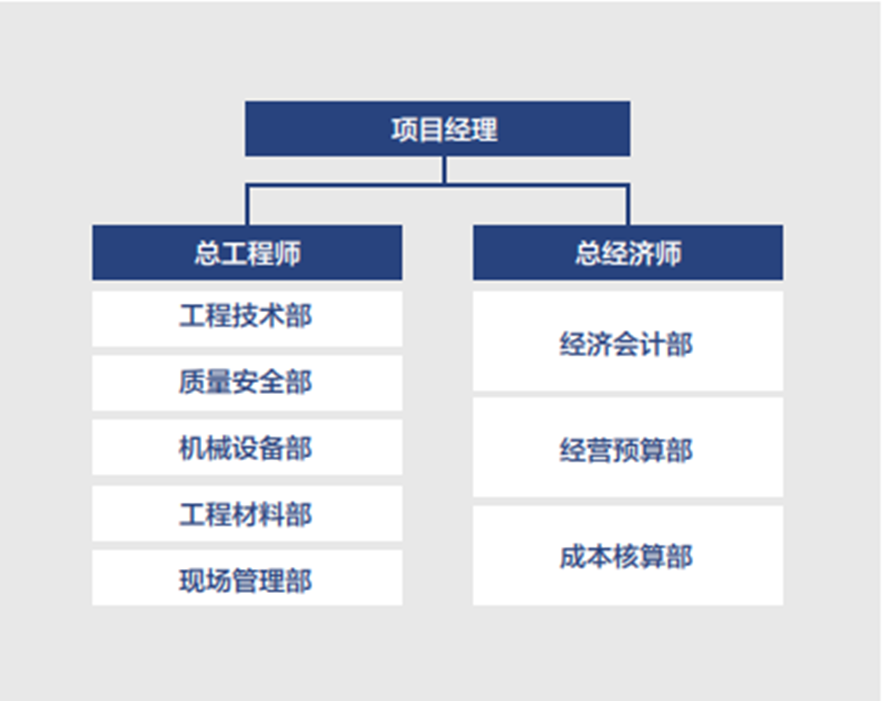 项目经理

总工程师

工程技术部

质量安全部

机械设备部

工程材料部

现场管理部

总经济师

经济会计部

经营预算部

成本核算部